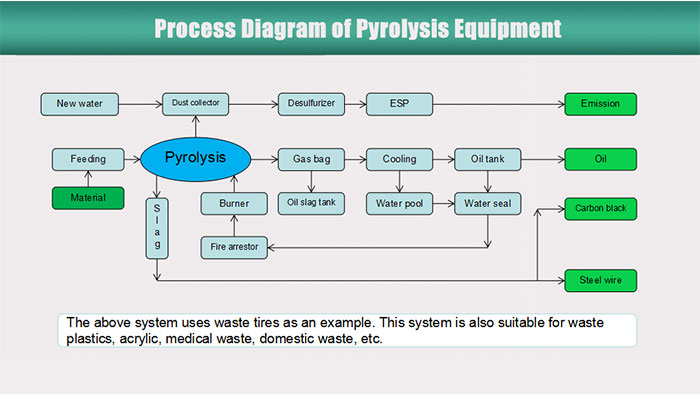 Process Diagram of Pyrolysis Equipment

New water

Dust collector

Desulfurizer

ESP

Emission

Feeding

Pyrolysis

Gas bag

Cooling

Oil tank

Oil

Material

Slag

Burner

Oil slag tank

Water pool

Water seal

Carbon black

Fire arrestor

Steel wire

The above system uses waste tires as an example. This system is also suitable for waste plastics, acrylic, medical waste, domestic waste, etc.